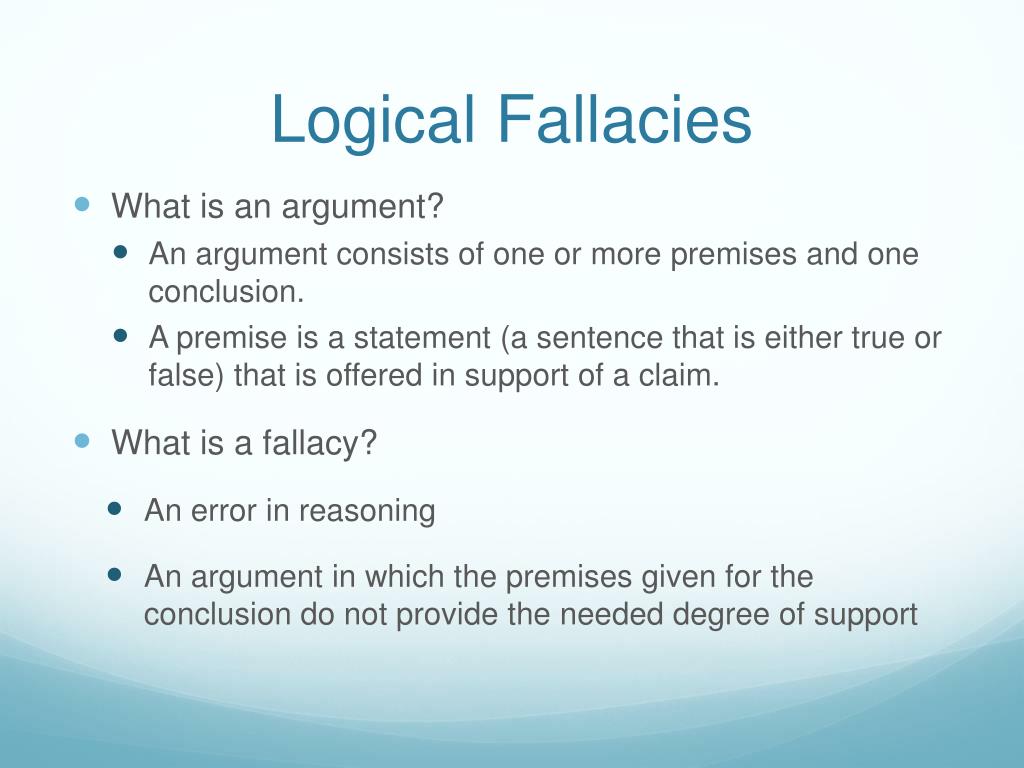 Logical Fallacies

- What is an argument?
  - An argument consists of one or more premises and one conclusion.
  - A premise is a statement (a sentence that is either true or false) that is offered in support of a claim.
- What is a fallacy?
  - An error in reasoning
  - An argument in which the premises given for the conclusion do not provide the needed degree of support